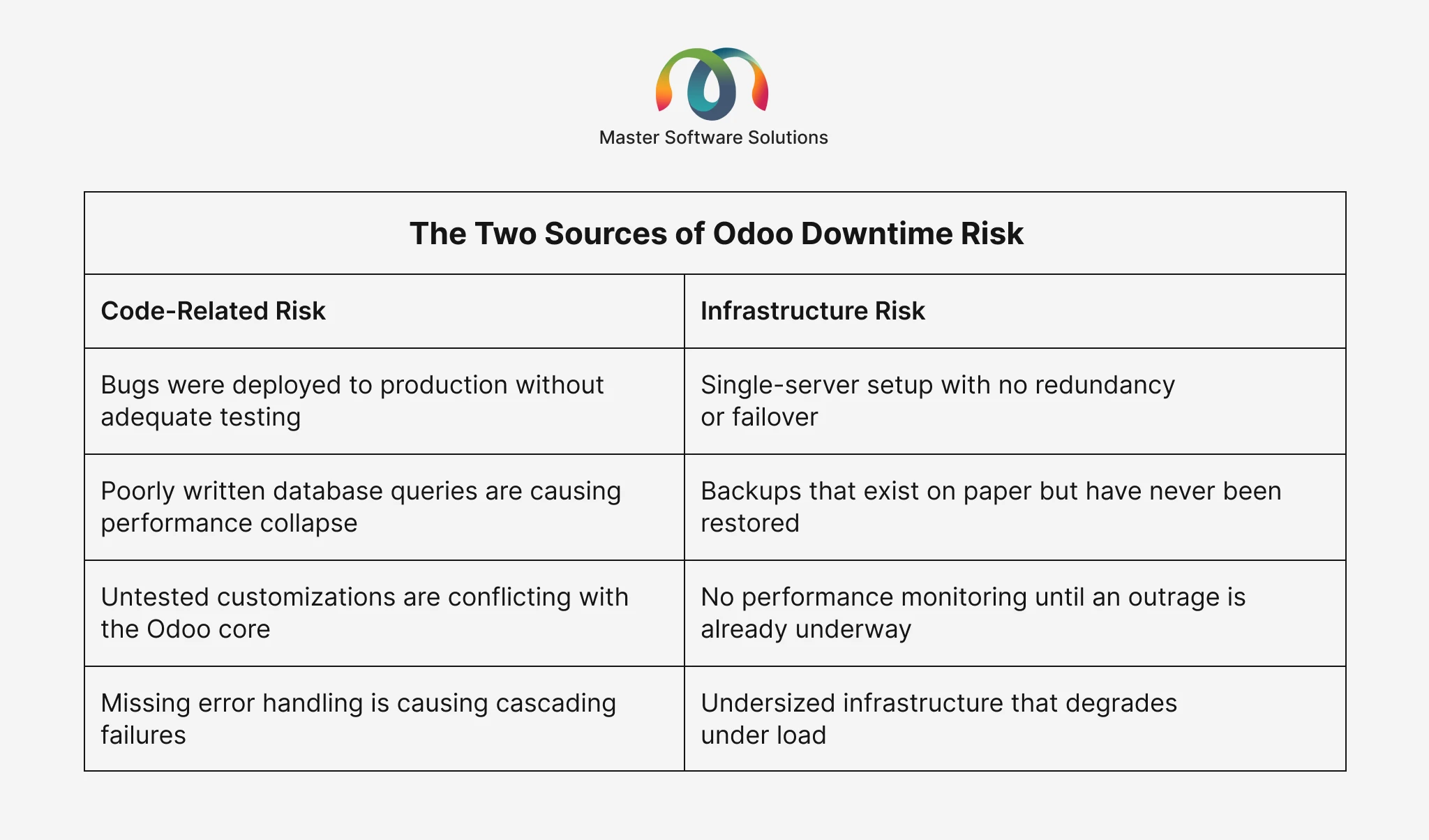 Master Software Solutions

The Two Sources of Odoo Downtime Risk

| Code-Related Risk | Infrastructure Risk |
|---|---|
| Bugs were deployed to production without adequate testing | Single-server setup with no redundancy or failover |
| Poorly written database queries are causing performance collapse | Backups that exist on paper but have never been restored |
| Untested customizations are conflicting with the Odoo core | No performance monitoring until an outrage is already underway |
| Missing error handling is causing cascading failures | Undersized infrastructure that degrades under load |